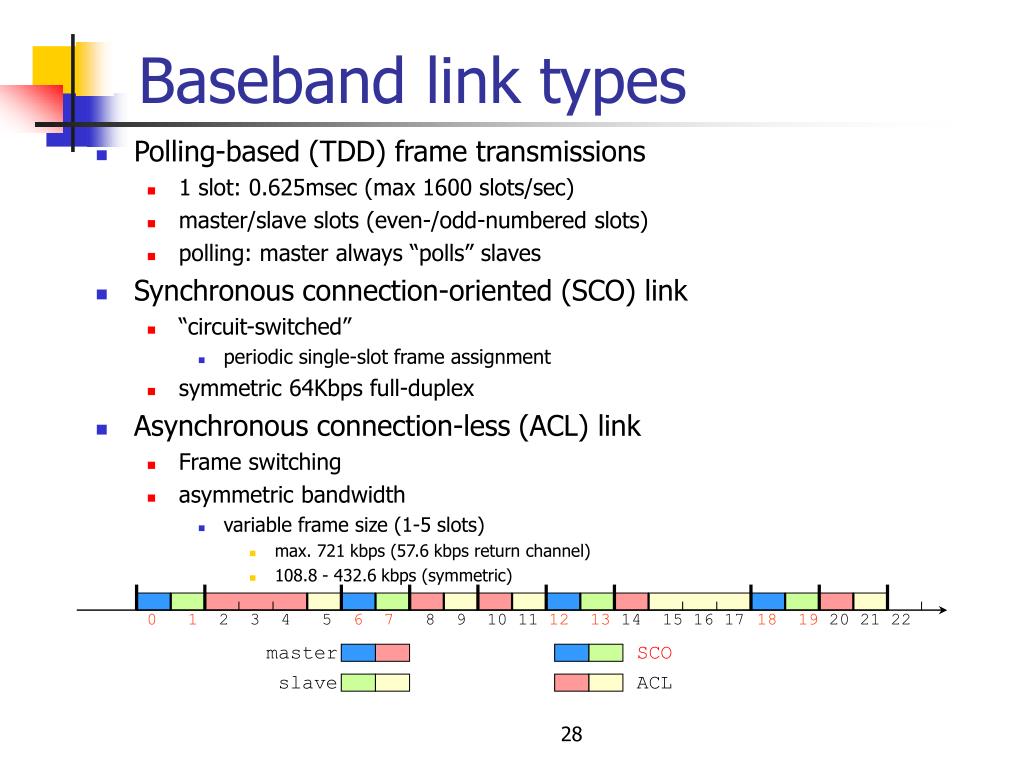 Baseband link types

Polling-based (TDD) frame transmissions

1 slot: 0.625msec (max 1600 slots/sec)

master/slave slots (even-/odd-numbered slots)

polling: master always “polls” slaves

Synchronous connection-oriented (SCO) link

“circuit-switched”

periodic single-slot frame assignment

symmetric 64Kbps full-duplex

Asynchronous connection-less (ACL) link

Frame switching

asymmetric bandwidth

variable frame size (1-5 slots)

max. 721 kbps (57.6 kbps return channel)

108.8 - 432.6 kbps (symmetric)

0 1 2 3 4 5 6 7 8 9 10 11 12 13 14 15 16 17 18 19 20 21 22

master

slave

SCO

ACL

28